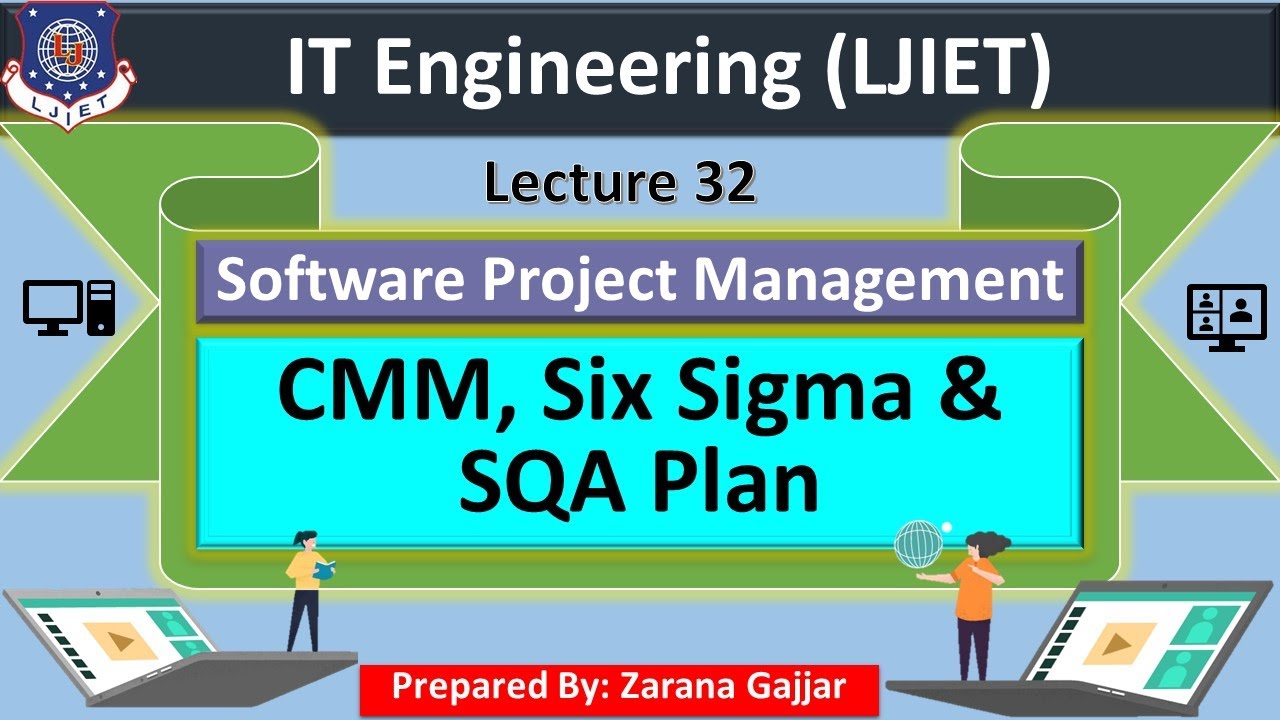 LJ
LJIET

IT Engineering (LJIET)

Lecture 32

Software Project Management

CMM, Six Sigma & SQA Plan

Prepared By: Zarana Gajjar